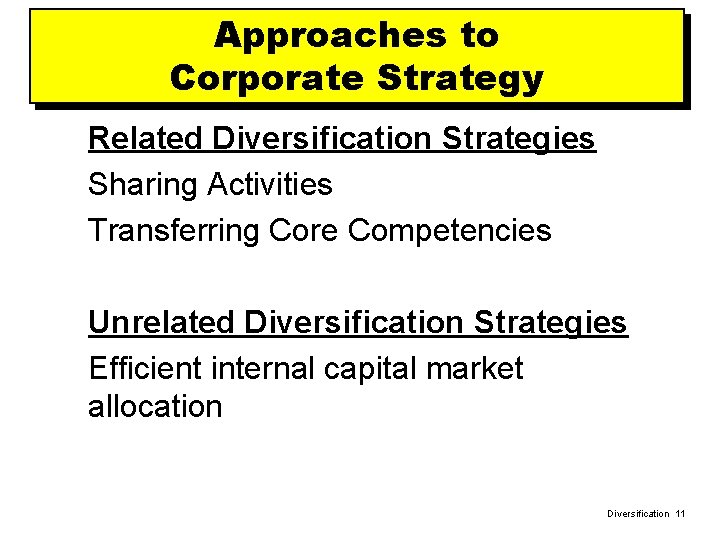 Approaches to Corporate Strategy

Related Diversification Strategies

Sharing Activities

Transferring Core Competencies

Unrelated Diversification Strategies

Efficient internal capital market allocation

Diversification 11